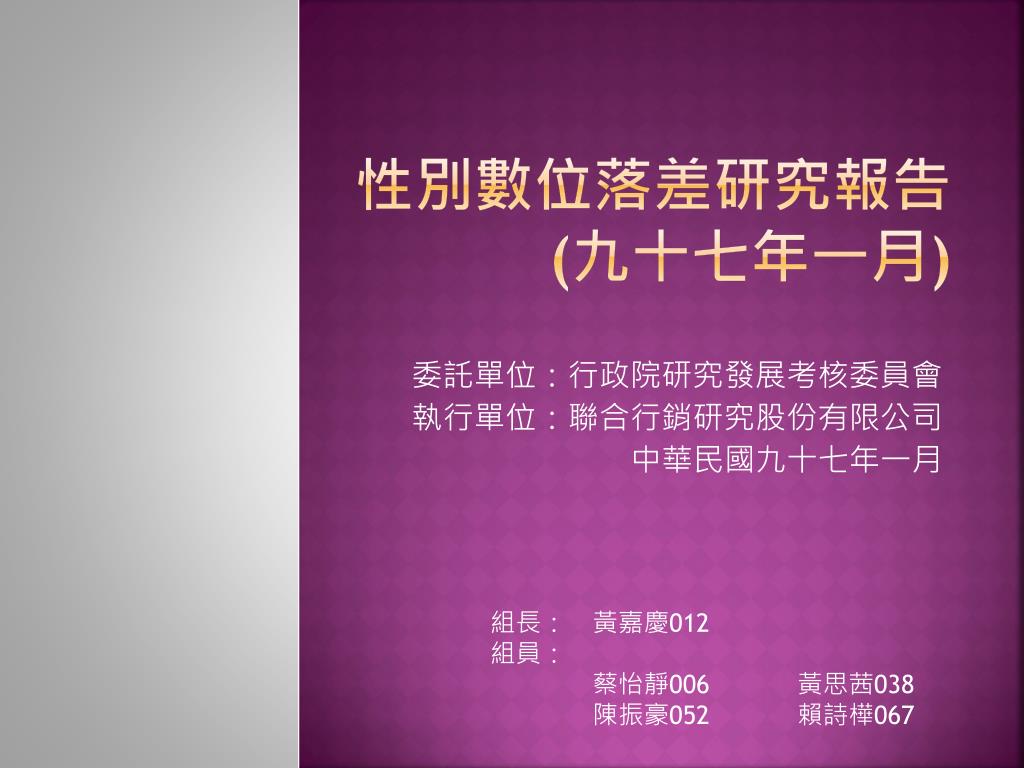 性別數位落差研究報告
(九十七年一月)

委託單位：行政院研究發展考核委員會
執行單位：聯合行銷研究股份有限公司
中華民國九十七年一月

組長： 黃嘉慶012
組員：
蔡怡靜006 黃思茜038
陳振豪052 賴詩樺067